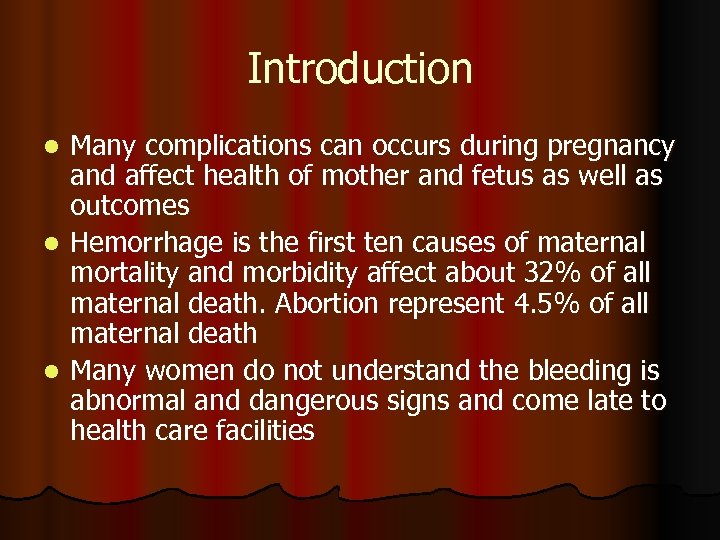 Introduction

- Many complications can occurs during pregnancy and affect health of mother and fetus as well as outcomes
- Hemorrhage is the first ten causes of maternal mortality and morbidity affect about 32% of all maternal death. Abortion represent 4.5% of all maternal death
- Many women do not understand the bleeding is abnormal and dangerous signs and come late to health care facilities